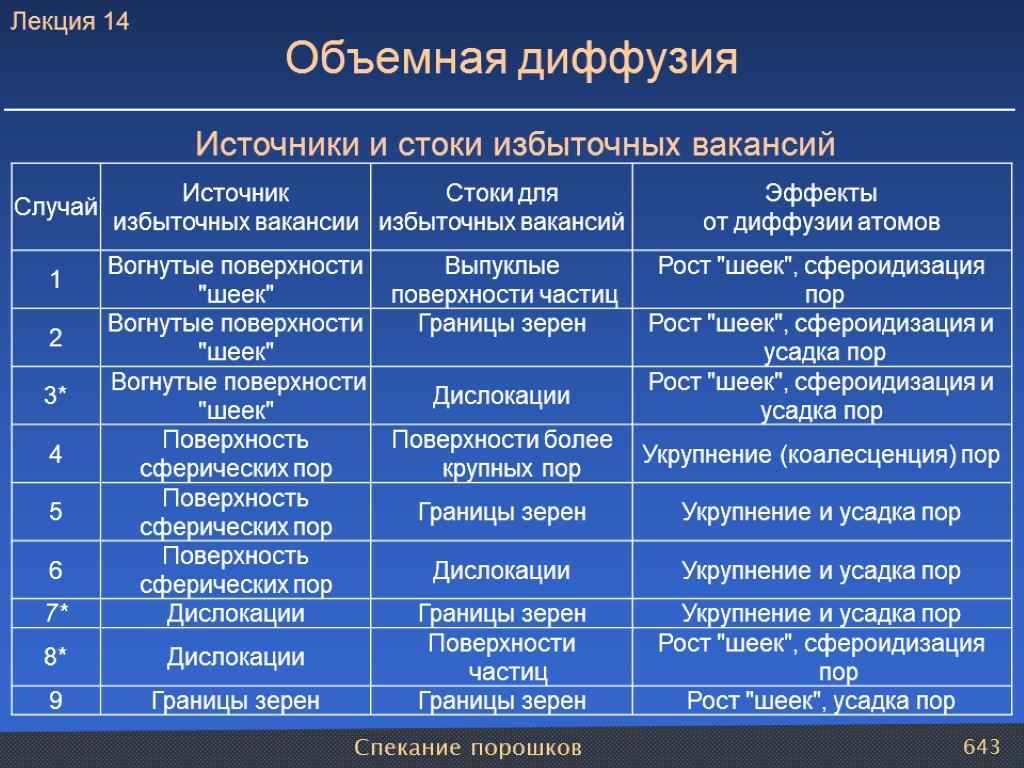 Лекция 14

Объемная диффузия

Источники и стоки избыточных вакансий

| Случай | Источник избыточных вакансии | Стоки для избыточных вакансий | Эффекты от диффузии атомов |
|---|---|---|---|
| 1 | Вогнутые поверхности "шеек" | Выпуклые поверхности частиц | Рост "шеек", сфероидизация пор |
| 2 | Вогнутые поверхности "шеек" | Границы зерен | Рост "шеек", сфероидизация и усадка пор |
| 3* | Вогнутые поверхности "шеек" | Дислокации | Рост "шеек", сфероидизация и усадка пор |
| 4 | Поверхность сферических пор | Поверхности более крупных пор | Укрупнение (коалесценция) пор |
| 5 | Поверхность сферических пор | Границы зерен | Укрупнение и усадка пор |
| 6 | Поверхность сферических пор | Дислокации | Укрупнение и усадка пор |
| 7* | Дислокации | Границы зерен | Укрупнение и усадка пор |
| 8* | Дислокации | Поверхности частиц | Рост "шеек", сфероидизация пор |
| 9 | Границы зерен | Границы зерен | Рост "шеек", усадка пор |

Спекание порошков

643